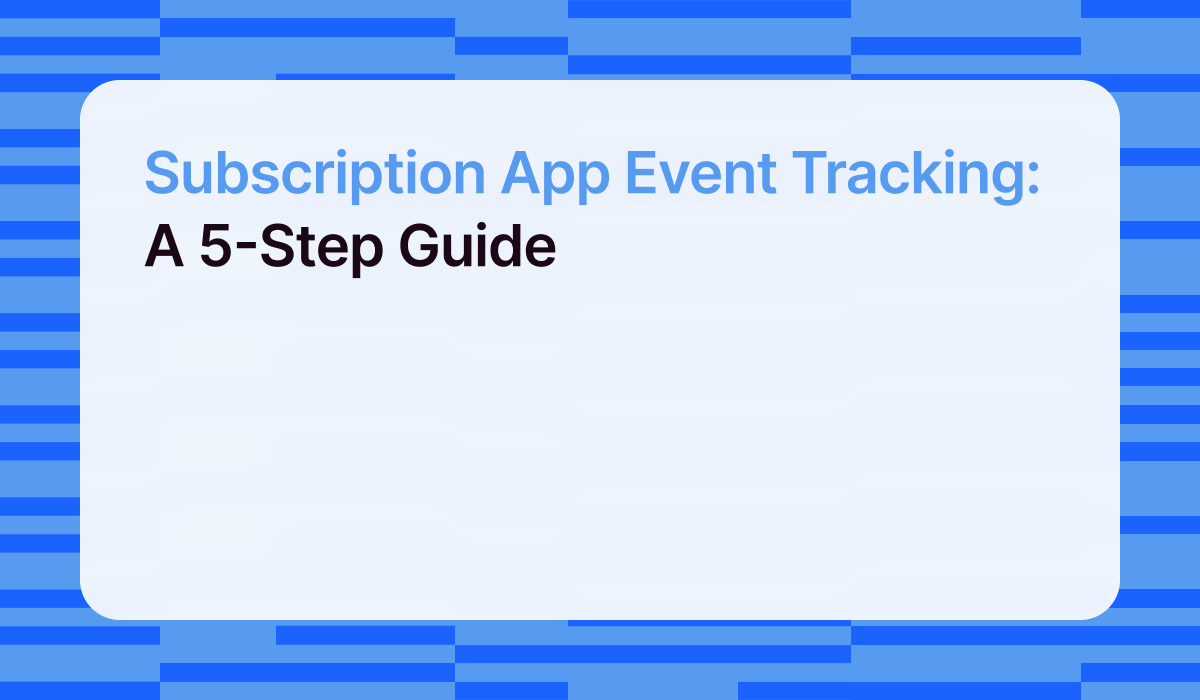 Subscription App Event Tracking:
A 5-Step Guide